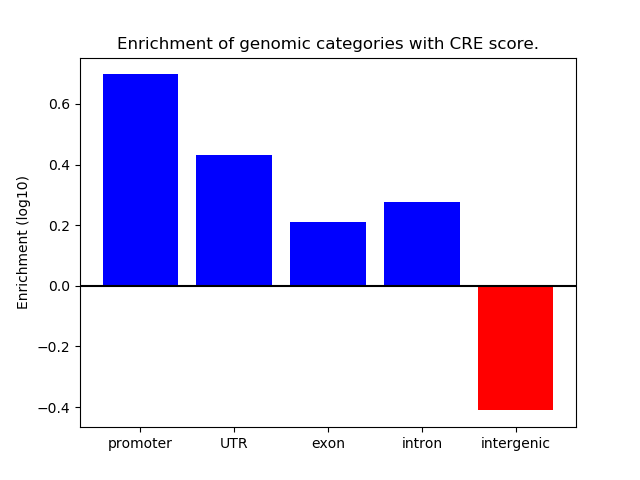 Enrichment of genomic categories with CRE score.

Enrichment (log10)

0.6
0.4
0.2
0.0
−0.2
−0.4

promoter
UTR
exon
intron
intergenic